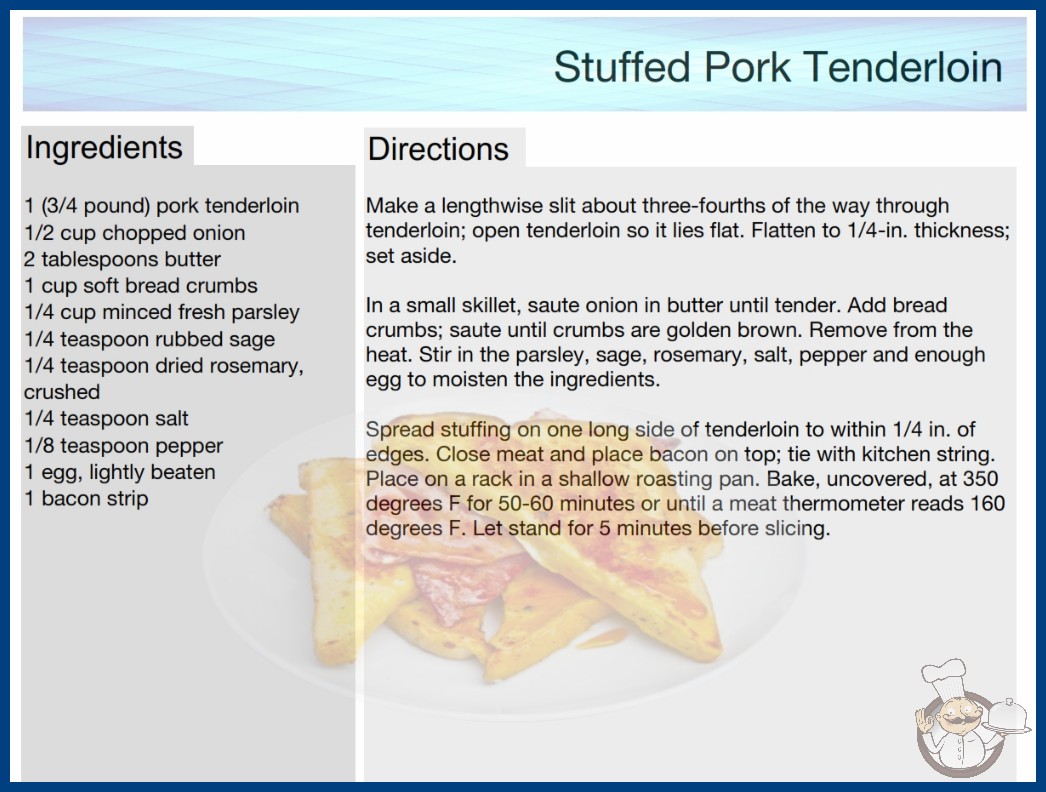 Stuffed Pork Tenderloin

Ingredients

1 (3/4 pound) pork tenderloin
1/2 cup chopped onion
2 tablespoons butter
1 cup soft bread crumbs
1/4 cup minced fresh parsley
1/4 teaspoon rubbed sage
1/4 teaspoon dried rosemary, crushed
1/4 teaspoon salt
1/8 teaspoon pepper
1 egg, lightly beaten
1 bacon strip

Directions

Make a lengthwise slit about three-fourths of the way through tenderloin; open tenderloin so it lies flat. Flatten to 1/4-in. thickness; set aside.

In a small skillet, saute onion in butter until tender. Add bread crumbs; saute until crumbs are golden brown. Remove from the heat. Stir in the parsley, sage, rosemary, salt, pepper and enough egg to moisten the ingredients.

Spread stuffing on one long side of tenderloin to within 1/4 in. of edges. Close meat and place bacon on top; tie with kitchen string. Place on a rack in a shallow roasting pan. Bake, uncovered, at 350 degrees F for 50-60 minutes or until a meat thermometer reads 160 degrees F. Let stand for 5 minutes before slicing.